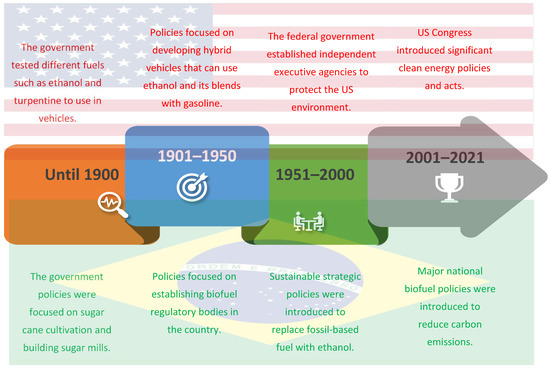 The government tested different fuels such as ethanol and turpentine to use in vehicles.

Policies focused on developing hybrid vehicles that can use ethanol and its blends with gasoline.

The federal government established independent executive agencies to protect the US environment.

US Congress introduced significant clean energy policies and acts.

Until 1900

1901–1950

1951–2000

2001–2021

ORDEM E PROGRESSO

The government policies were focused on sugar cane cultivation and building sugar mills.

Policies focused on establishing biofuel regulatory bodies in the country.

Sustainable strategic policies were introduced to replace fossil-based fuel with ethanol.

Major national biofuel policies were introduced to reduce carbon emissions.